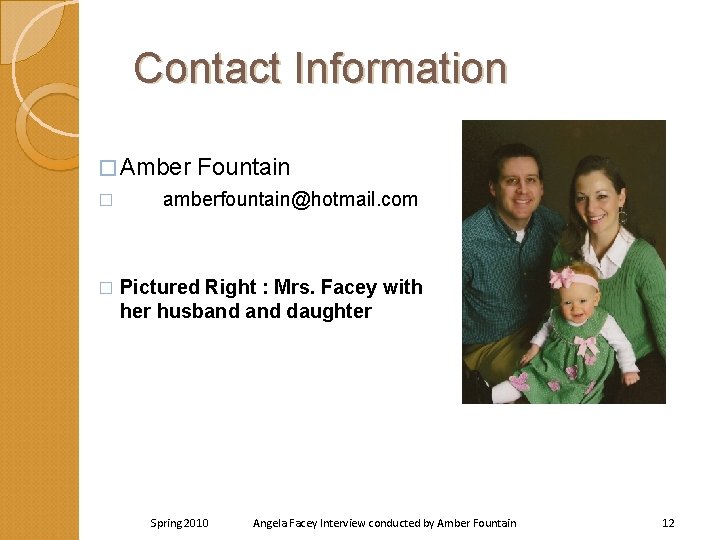 Contact Information

□ Amber Fountain

□ amberfountain@hotmail.com

□ Pictured Right : Mrs. Facey with her husband and daughter

Spring 2010 Angela Facey Interview conducted by Amber Fountain 12